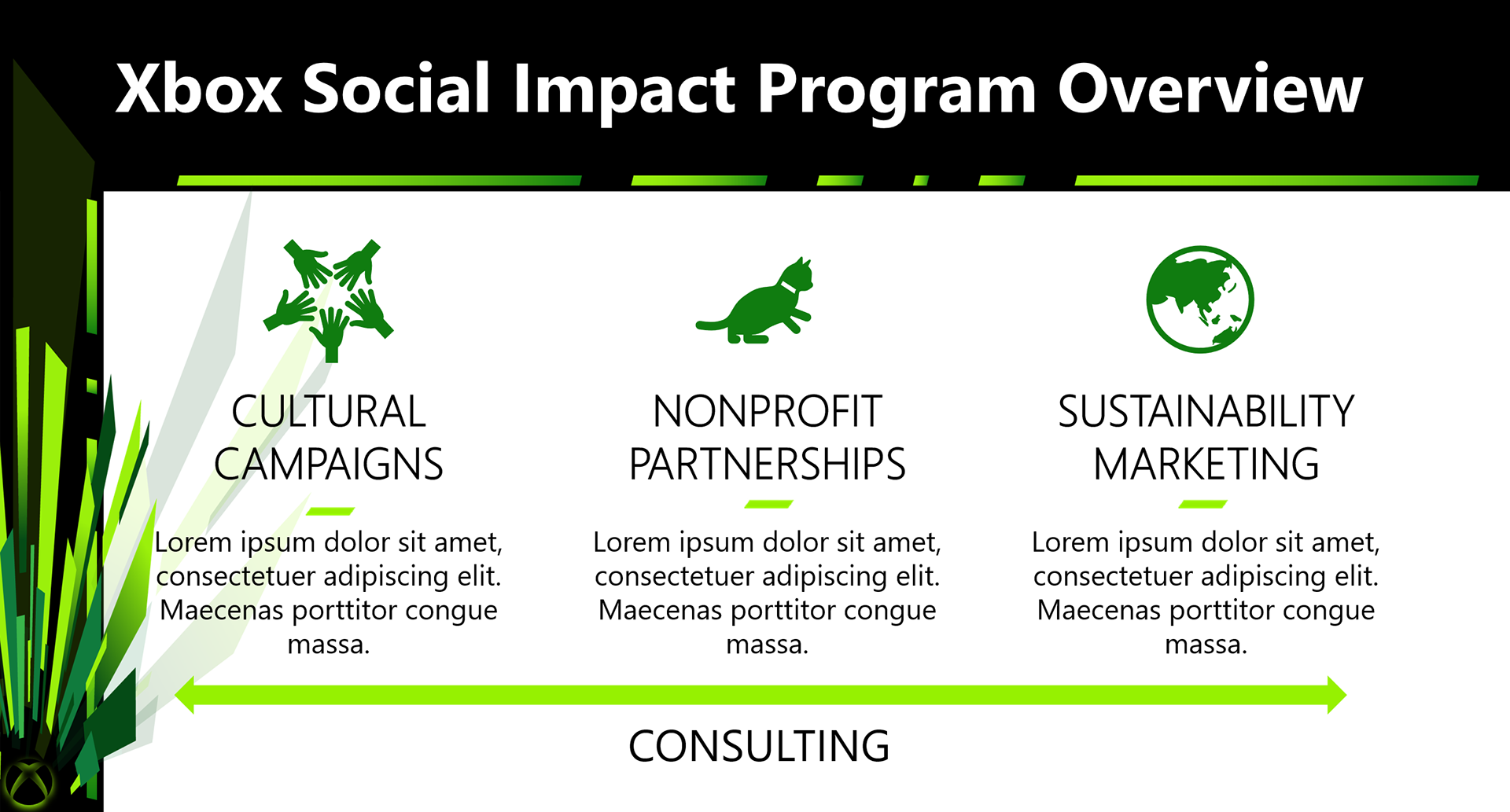 Xbox Social Impact Program Overview

CULTURAL CAMPAIGNS

Lorem ipsum dolor sit amet, consectetuer adipiscing elit. Maecenas porttitor congue massa.

NONPROFIT PARTNERSHIPS

Lorem ipsum dolor sit amet, consectetuer adipiscing elit. Maecenas porttitor congue massa.

SUSTAINABILITY MARKETING

Lorem ipsum dolor sit amet, consectetuer adipiscing elit. Maecenas porttitor congue massa.

CONSULTING